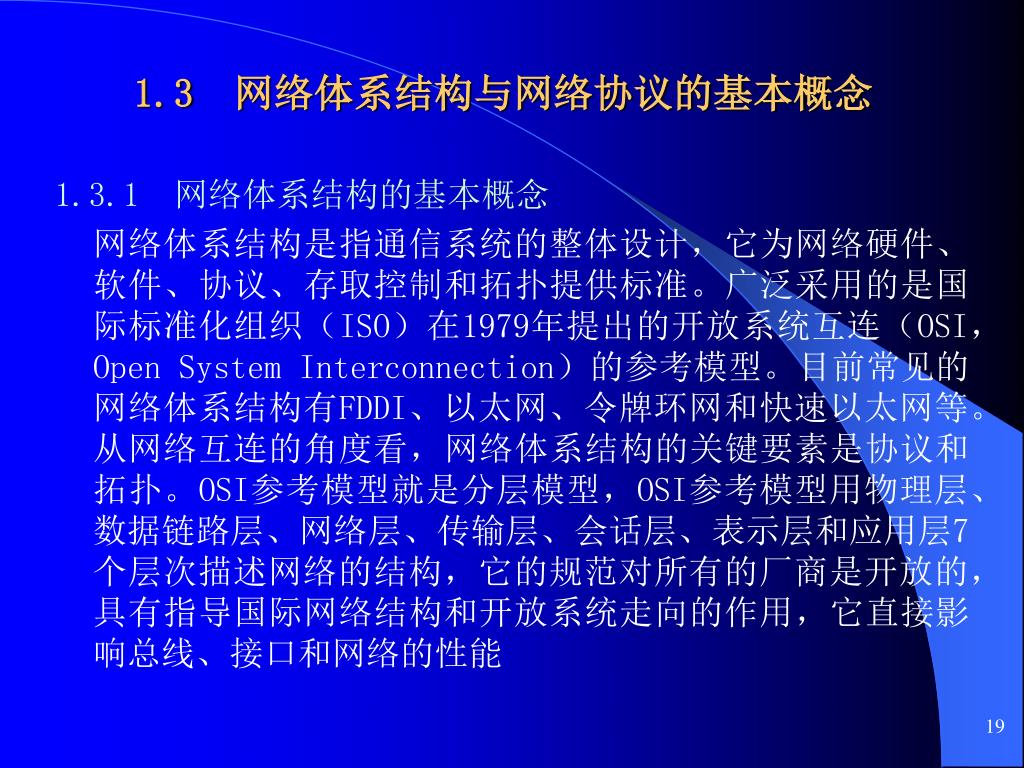 1.3　网络体系结构与网络协议的基本概念

1.3.1　网络体系结构的基本概念

网络体系结构是指通信系统的整体设计，它为网络硬件、软件、协议、存取控制和拓扑提供标准。广泛采用的是国际标准化组织（ISO）在1979年提出的开放系统互连（OSI，Open System Interconnection）的参考模型。目前常见的网络体系结构有FDDI、以太网、令牌环网和快速以太网等。从网络互连的角度看，网络体系结构的关键要素是协议和拓扑。OSI参考模型就是分层模型，OSI参考模型用物理层、数据链路层、网络层、传输层、会话层、表示层和应用层7个层次描述网络的结构，它的规范对所有的厂商是开放的，具有指导国际网络结构和开放系统走向的作用，它直接影响总线、接口和网络的性能

19